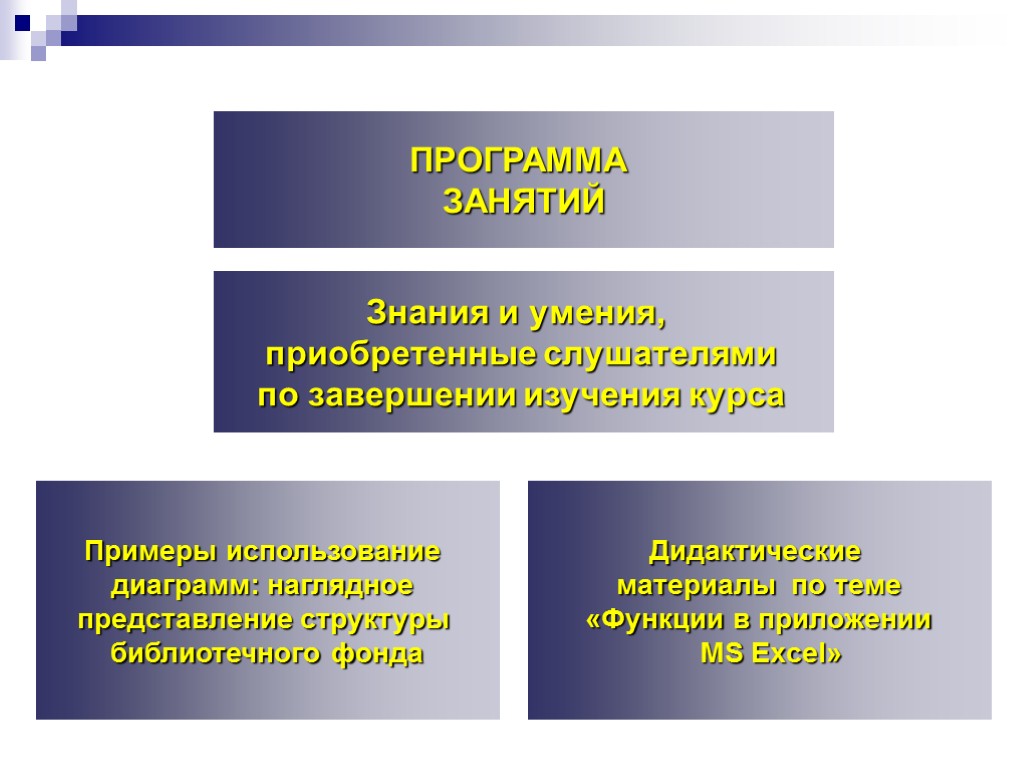 ПРОГРАММА ЗАНЯТИЙ

Знания и умения, приобретенные слушателями по завершении изучения курса

Примеры использование диаграмм: наглядное представление структуры библиотечного фонда

Дидактические материалы по теме «Функции в приложении MS Excel»